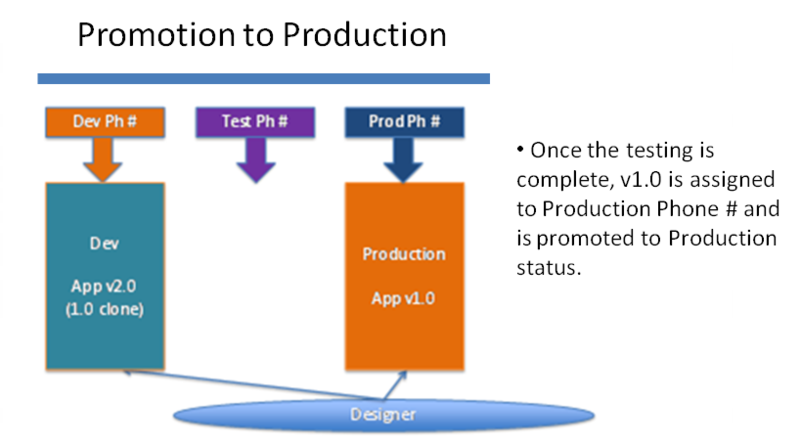 Promotion to Production

Dev Ph #

Test Ph #

Prod Ph #

Dev

App v2.0
(1.0 clone)

Production

App v1.0

Designer

• Once the testing is complete, v1.0 is assigned to Production Phone # and is promoted to Production status.